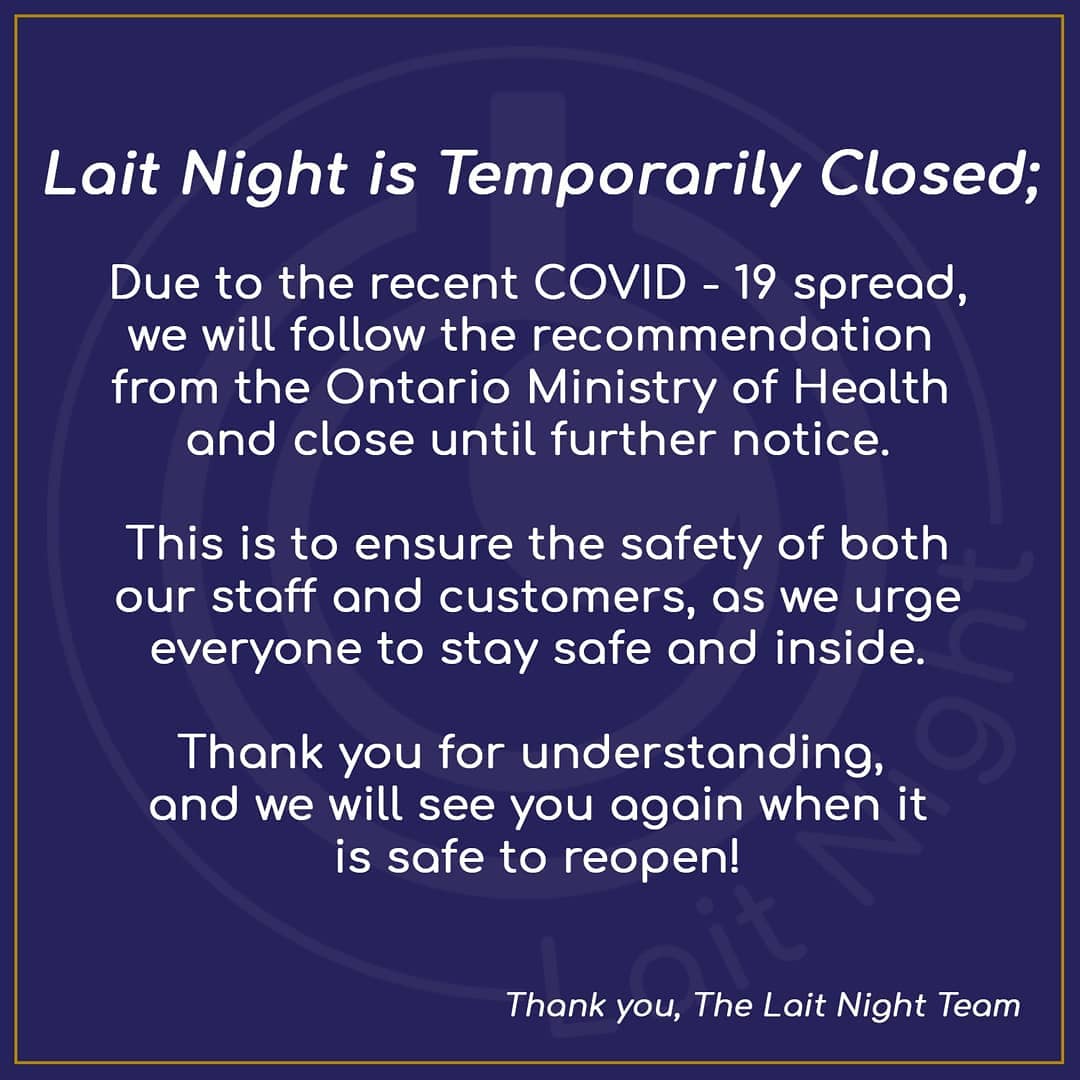 Lait Night is Temporarily Closed;

Due to the recent COVID - 19 spread, we will follow the recommendation from the Ontario Ministry of Health and close until further notice.

This is to ensure the safety of both our staff and customers, as we urge everyone to stay safe and inside.

Thank you for understanding, and we will see you again when it is safe to reopen!

Thank you, The Lait Night Team

Lait Night